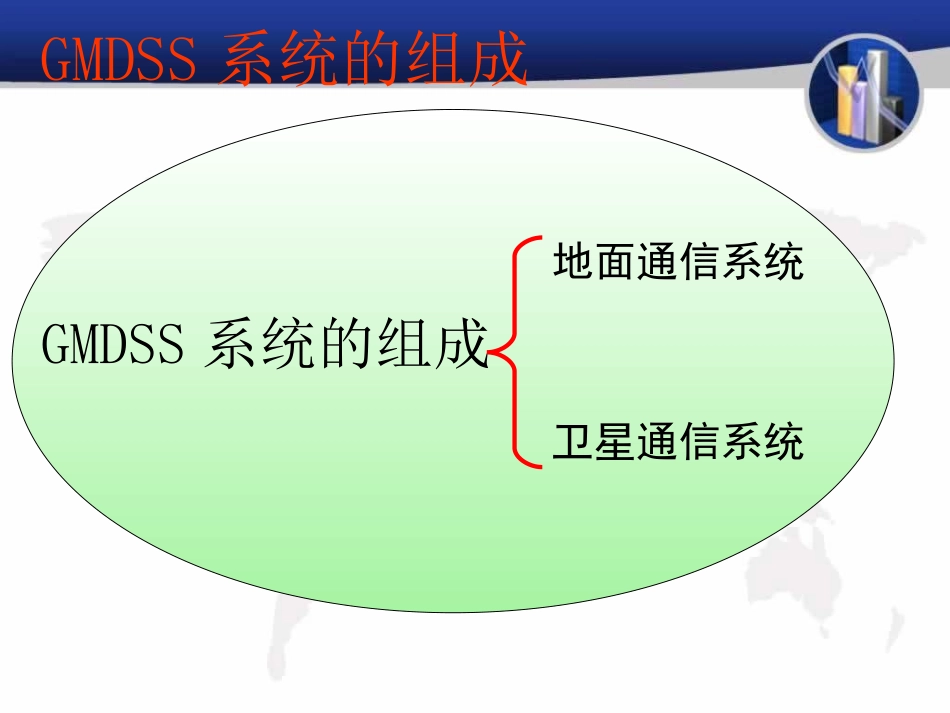 GMDSS 系统的组成

GMDSS 系统的组成

地面通信系统

卫星通信系统